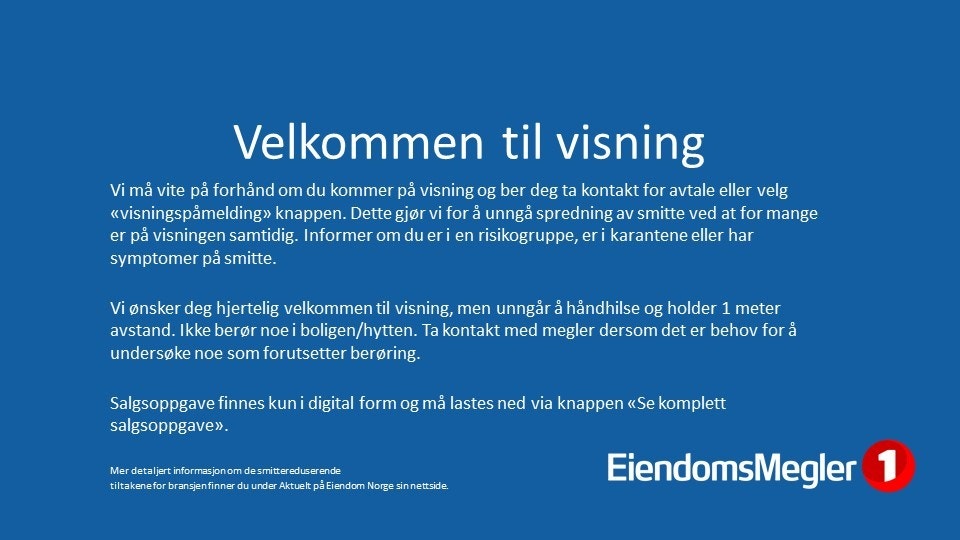 Velkommen til visning

Vi må vite på forhånd om du kommer på visning og ber deg ta kontakt for avtale eller velg «visningspåmelding» knappen. Dette gjør vi for å unngå spredning av smitte ved at for mange er på visningen samtidig. Informer om du er i en risikogruppe, er i karantene eller har symptomer på smitte.

Vi ønsker deg hjertelig velkommen til visning, men unngår å håndhilse og holder 1 meter avstand. Ikke berør noe i boligen/hytten. Ta kontakt med megler dersom det er behov for å undersøke noe som forutsetter berøring.

Salgsoppgave finnes kun i digital form og må lastes ned via knappen «Se komplett salgsoppgave».

Mer detaljert informasjon om de smittereduserende tiltakene for bransjen finner du under Aktuelt på Eiendom Norge sin nettside.

EiendomsMegler 1